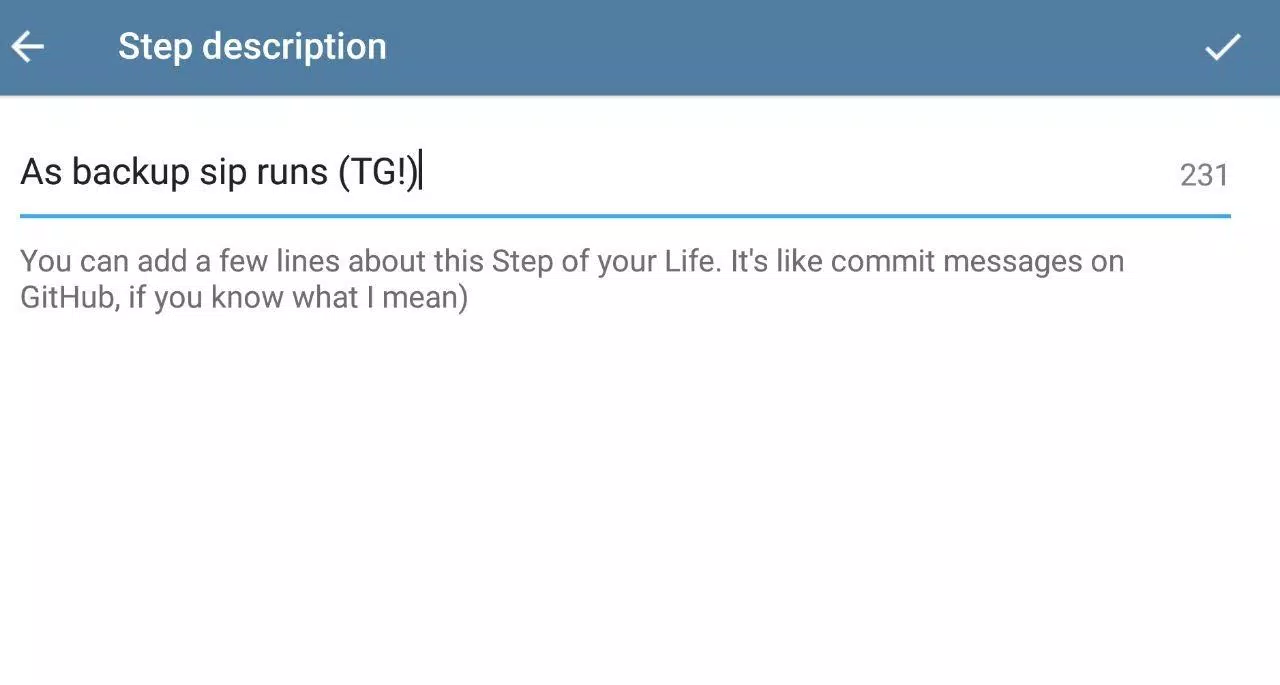 Step description

As backup sip runs (TG!)

231

You can add a few lines about this Step of your Life. It's like commit messages on GitHub, if you know what I mean)